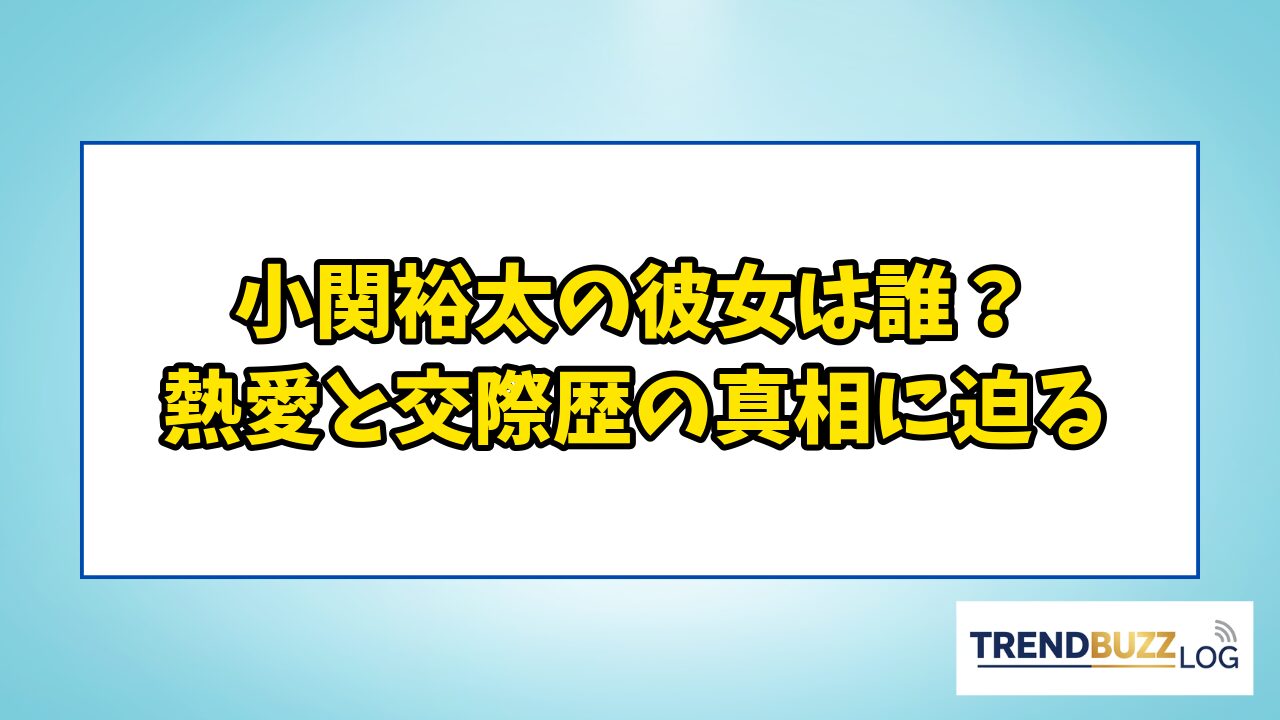 小関裕太の彼女は誰？
熱愛と交際歴の真相に迫る

TRENDBUZZ LOG